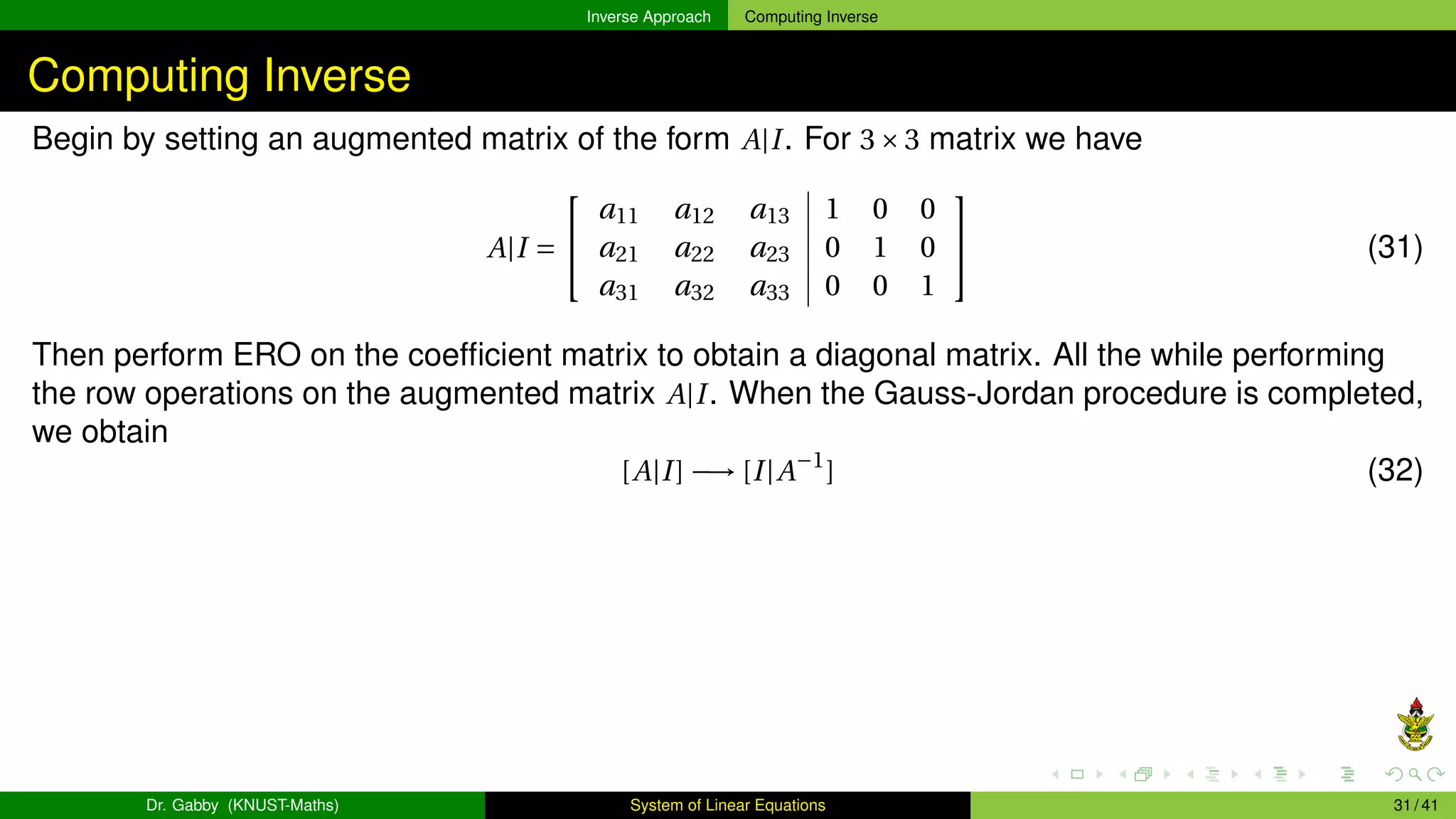 Inverse Approach Computing Inverse

Computing Inverse

Begin by setting an augmented matrix of the form $A|I$. For $3 \times 3$ matrix we have

$$A|I = \left[\begin{array}{ccc|ccc} a_{11} & a_{12} & a_{13} & 1 & 0 & 0 \\ a_{21} & a_{22} & a_{23} & 0 & 1 & 0 \\ a_{31} & a_{32} & a_{33} & 0 & 0 & 1 \end{array}\right] \quad (31)$$

Then perform ERO on the coefficient matrix to obtain a diagonal matrix. All the while performing the row operations on the augmented matrix $A|I$. When the Gauss-Jordan procedure is completed, we obtain

$$[A|I] \longrightarrow [I|A^{-1}] \quad (32)$$

Dr. Gabby (KNUST-Maths) System of Linear Equations 31 / 41